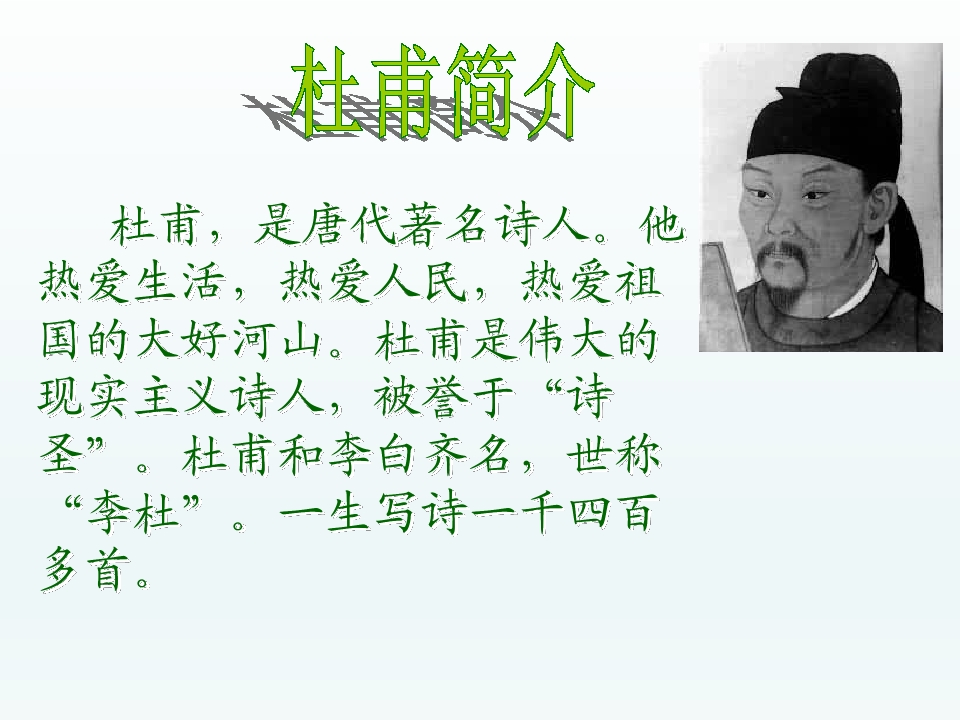 杜甫简介

杜甫，是唐代著名诗人。他热爱生活，热爱人民，热爱祖国的大好河山。杜甫是伟大的现实主义诗人，被誉于“诗圣”。杜甫和李白齐名，世称“李杜”。一生写诗一千四百多首。